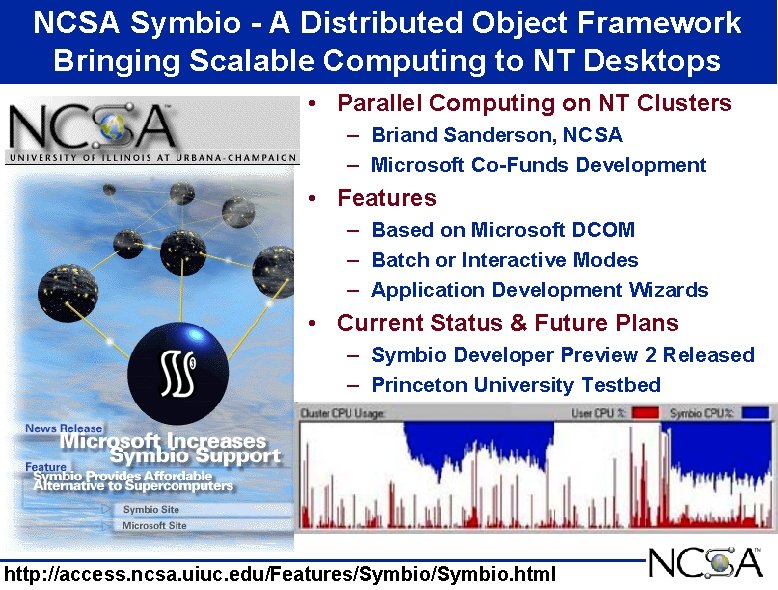 NCSA Symbio - A Distributed Object Framework Bringing Scalable Computing to NT Desktops

NCSA
UNIVERSITY OF ILLINOIS AT URBANA-CHAMPAIGN

News Release
Microsoft Increases Symbio Support

Feature
Symbio Provides Affordable Alternative to Supercomputers

Symbio Site
Microsoft Site

• Parallel Computing on NT Clusters
– Briand Sanderson, NCSA
– Microsoft Co-Funds Development
• Features
– Based on Microsoft DCOM
– Batch or Interactive Modes
– Application Development Wizards
• Current Status & Future Plans
– Symbio Developer Preview 2 Released
– Princeton University Testbed

Cluster CPU Usage:
User CPU %:
Symbio CPU%:

http://access.ncsa.uiuc.edu/Features/Symbio/Symbio.html

NCSA